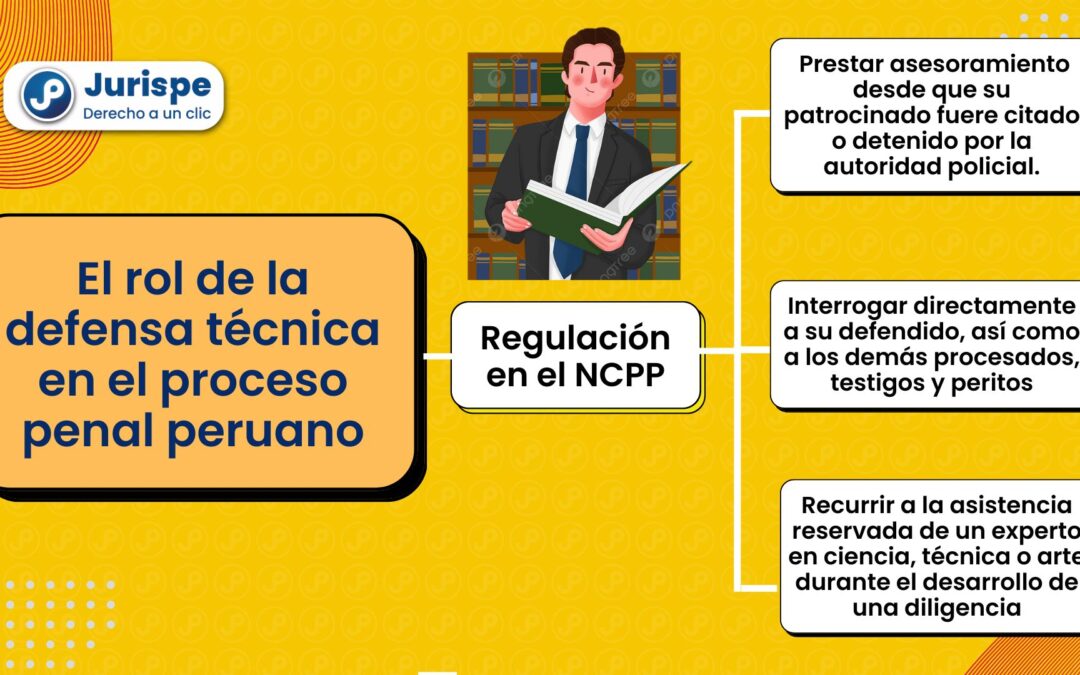 Jurispe
Derecho a un clic

El rol de la defensa técnica en el proceso penal peruano

Regulación en el NCPP

Prestar asesoramiento desde que su patrocinado fuere citado o detenido por la autoridad policial.

Interrogar directamente a su defendido, así como a los demás procesados, testigos y peritos

Recurrir a la asistencia reservada de un experto en ciencia, técnica o arte durante el desarrollo de una diligencia